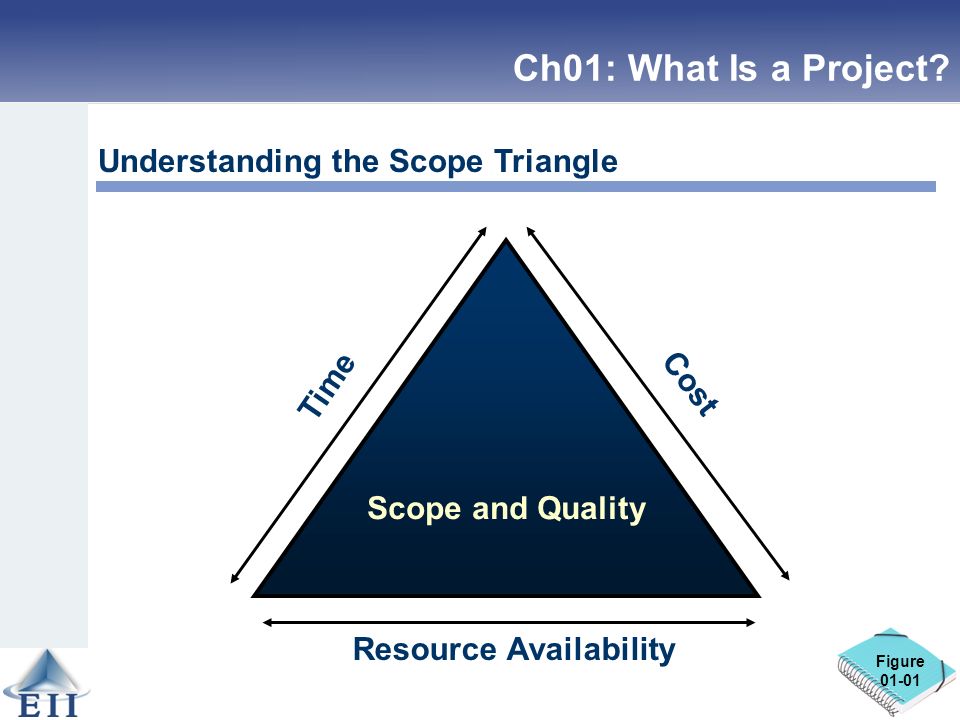 Ch01: What Is a Project?

Understanding the Scope Triangle

Time

Cost

Scope and Quality

Resource Availability

EII

Figure 01-01